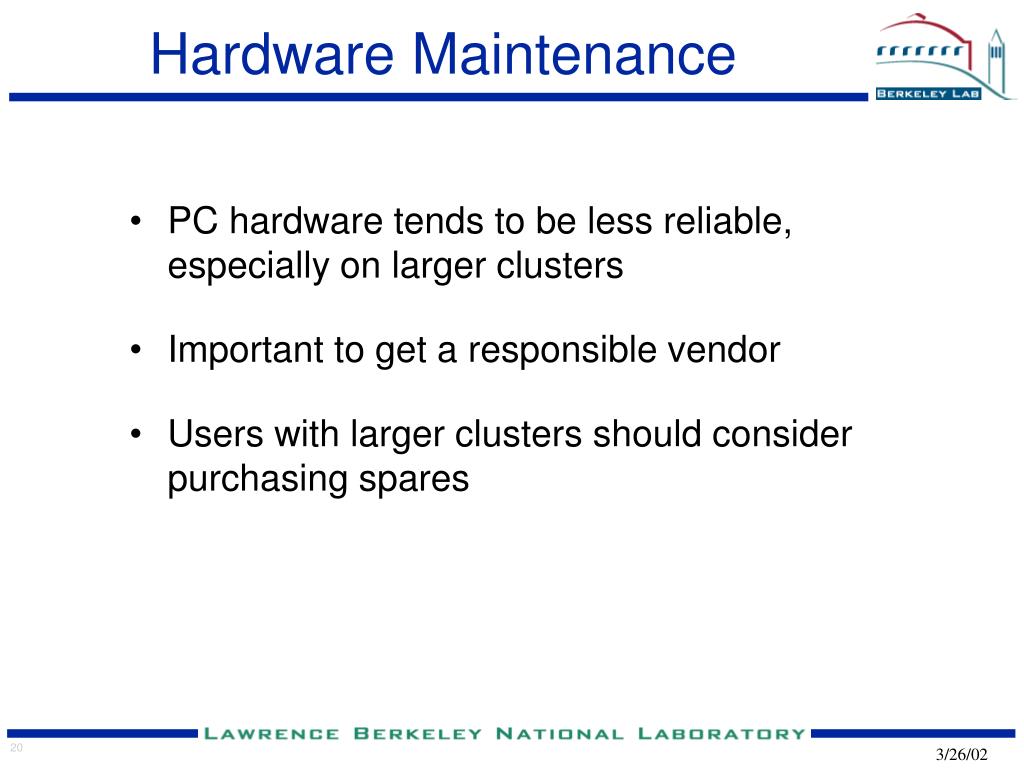 Hardware Maintenance

BERKELEY LAB

• PC hardware tends to be less reliable, especially on larger clusters

• Important to get a responsible vendor

• Users with larger clusters should consider purchasing spares

LAWRENCE BERKELEY NATIONAL LABORATORY

20

3/26/02